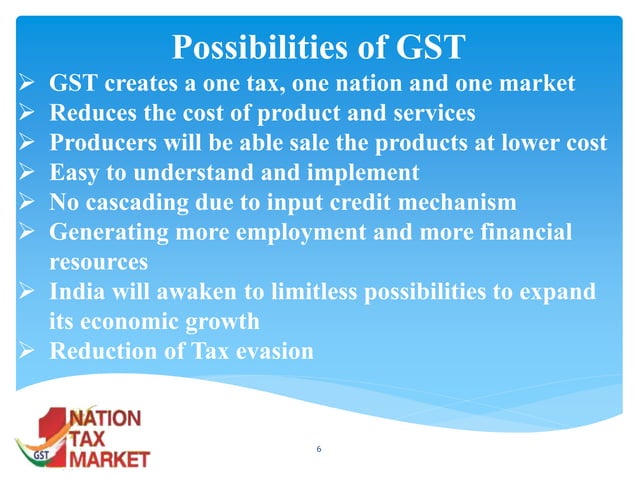 Possibilities of GST

➢ GST creates a one tax, one nation and one market
➢ Reduces the cost of product and services
➢ Producers will be able sale the products at lower cost
➢ Easy to understand and implement
➢ No cascading due to input credit mechanism
➢ Generating more employment and more financial resources
➢ India will awaken to limitless possibilities to expand its economic growth
➢ Reduction of Tax evasion

1 NATION TAX MARKET
GST

6